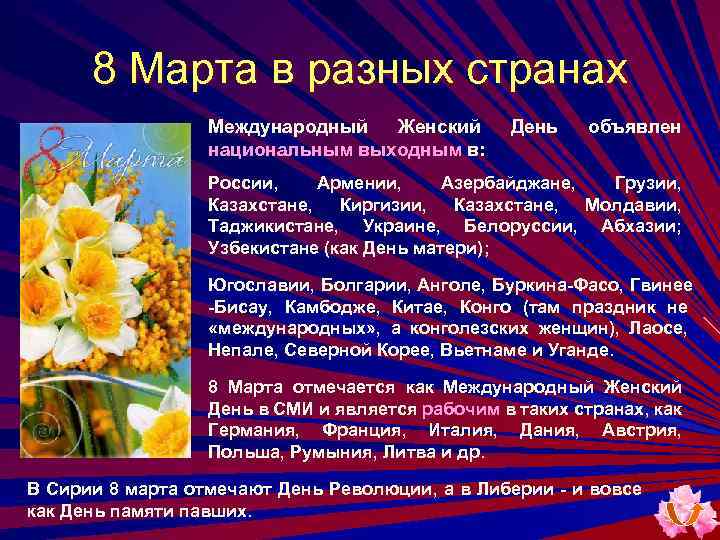 8 Марта в разных странах

8 Марта

Международный Женский День объявлен национальным выходным в:

России, Армении, Азербайджане, Грузии, Казахстане, Киргизии, Казахстане, Молдавии, Таджикистане, Украине, Белоруссии, Абхазии; Узбекистане (как День матери);

Югославии, Болгарии, Анголе, Буркина-Фасо, Гвинее -Бисау, Камбодже, Китае, Конго (там праздник не «международных», а конголезских женщин), Лаосе, Непале, Северной Корее, Вьетнаме и Уганде.

8 Марта отмечается как Международный Женский День в СМИ и является рабочим в таких странах, как Германия, Франция, Италия, Дания, Австрия, Польша, Румыния, Литва и др.

В Сирии 8 марта отмечают День Революции, а в Либерии - и вовсе как День памяти павших.